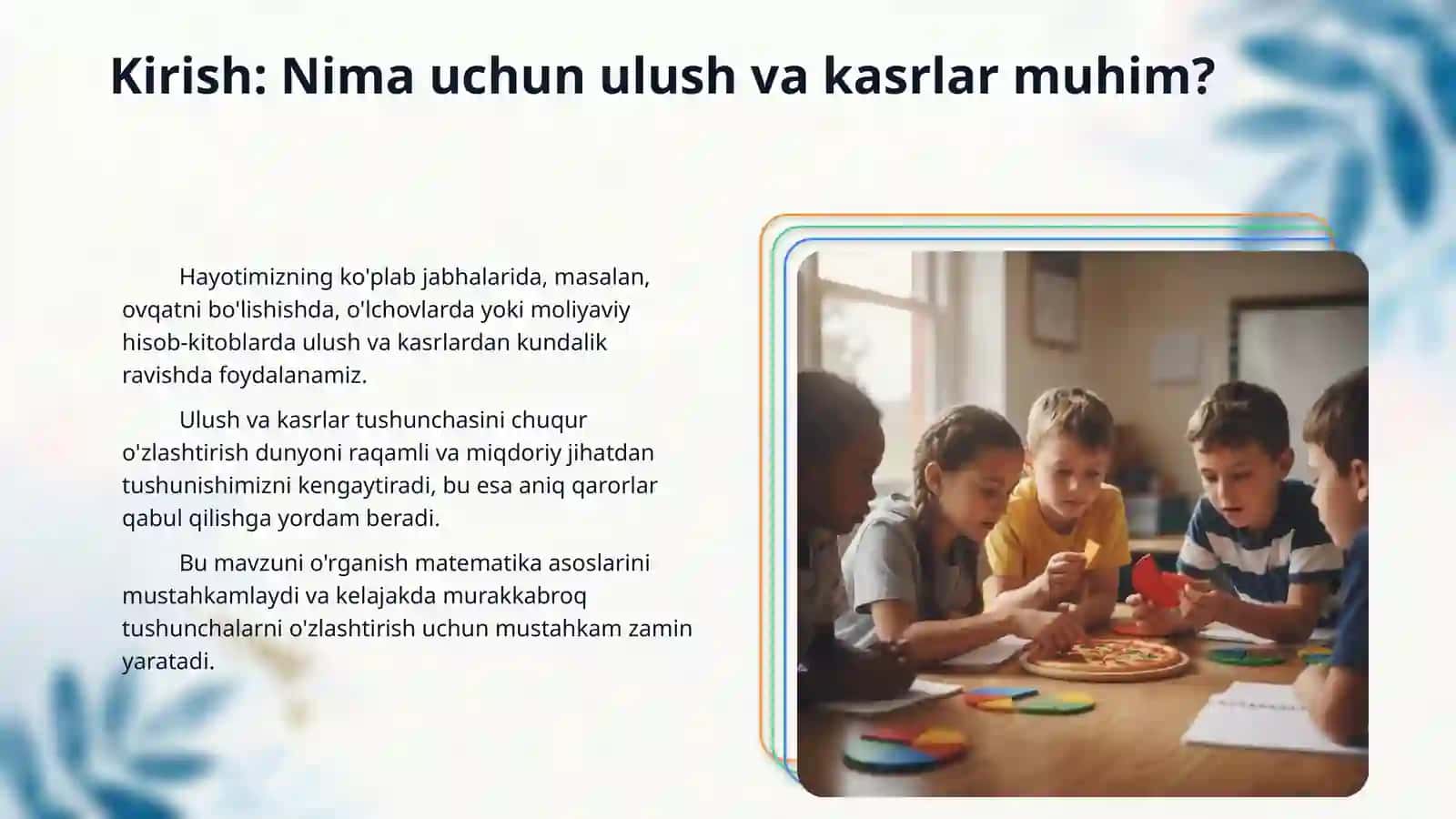 Kirish: Nima uchun ulush va kasrlar muhim?

Hayotimizning ko'plab jabhalarida, masalan, ovqatni bo'lishishda, o'lchovlarda yoki moliyaviy hisob-kitoblarda ulush va kasrlardan kundalik ravishda foydalanamiz.

Ulush va kasrlar tushunchasini chuqur o'zlashtirish dunyoni raqamli va miqdoriy jihatdan tushunishimizni kengaytiradi, bu esa aniq qarorlar qabul qilishga yordam beradi.

Bu mavzuni o'rganish matematika asoslarini mustahkamlaydi va kelajakda murakkabroq tushunchalarni o'zlashtirish uchun mustahkam zamin yaratadi.